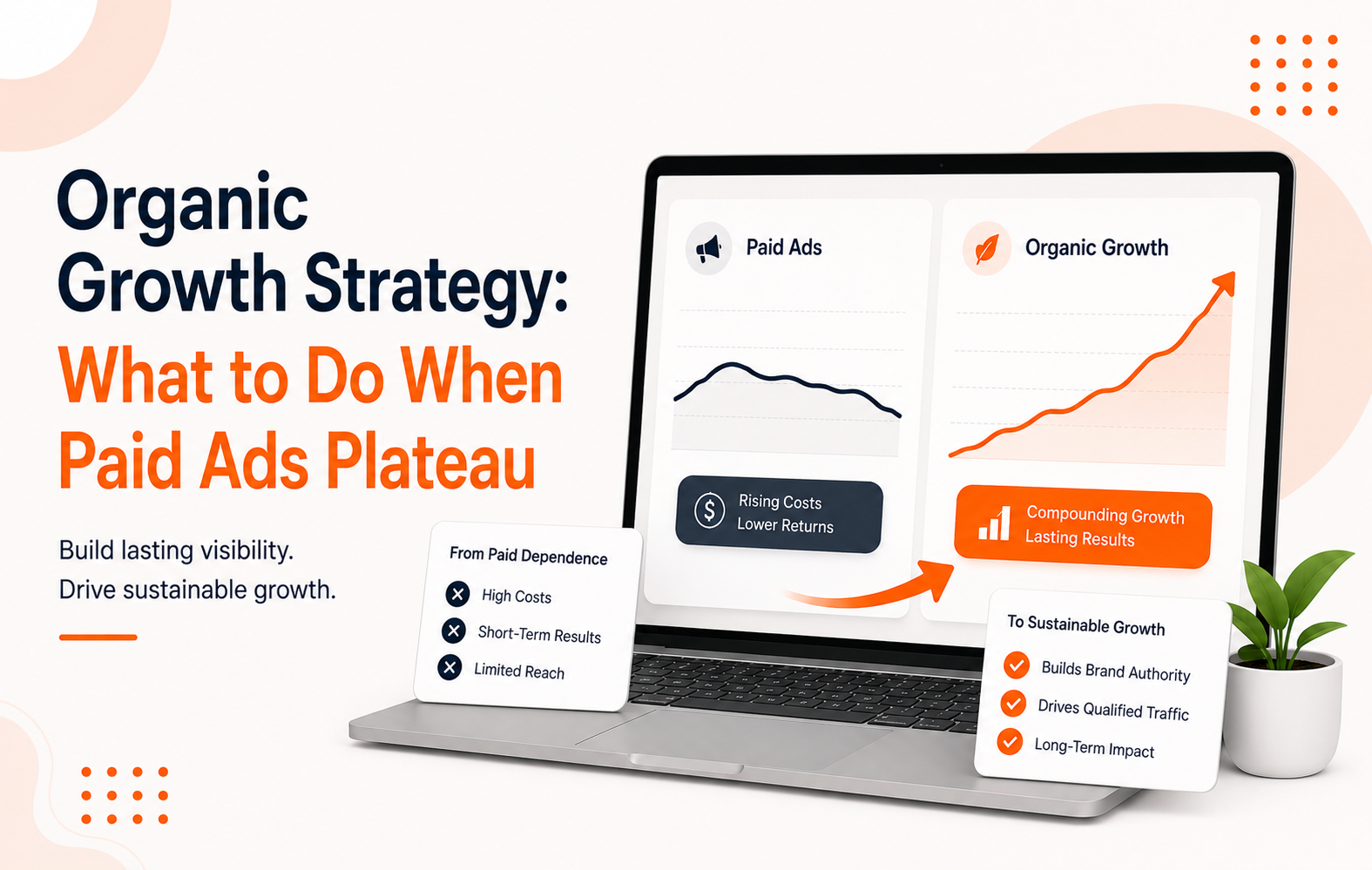 Organic Growth Strategy: What to Do When Paid Ads Plateau

Build lasting visibility.
Drive sustainable growth.

Paid Ads

Rising Costs
Lower Returns

Organic Growth

Compounding Growth
Lasting Results

From Paid Dependence
High Costs
Short-Term Results
Limited Reach

To Sustainable Growth
Builds Brand Authority
Drives Qualified Traffic
Long-Term Impact